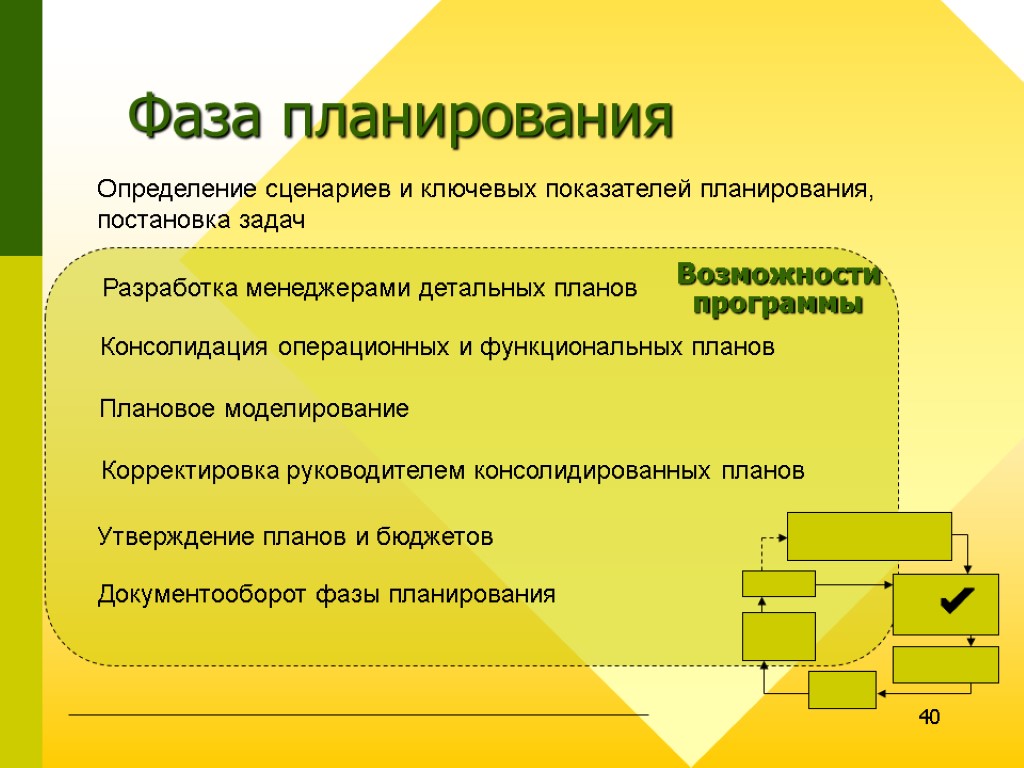 Фаза планирования

Определение сценариев и ключевых показателей планирования, постановка задач

Разработка менеджерами детальных планов

Возможности программы

Консолидация операционных и функциональных планов

Плановое моделирование

Корректировка руководителем консолидированных планов

Утверждение планов и бюджетов

Документооборот фазы планирования

40